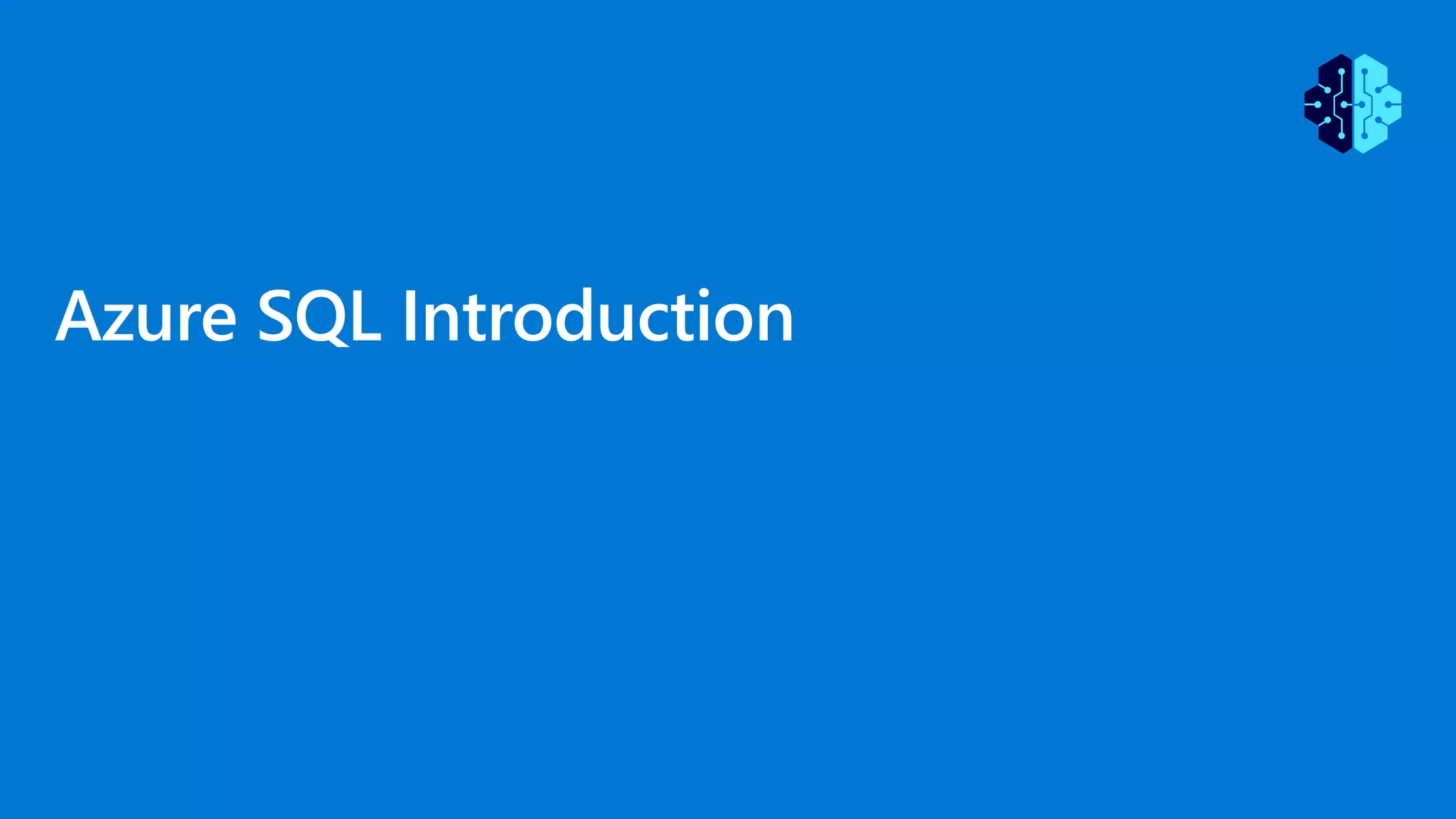 Azure SQL Introduction